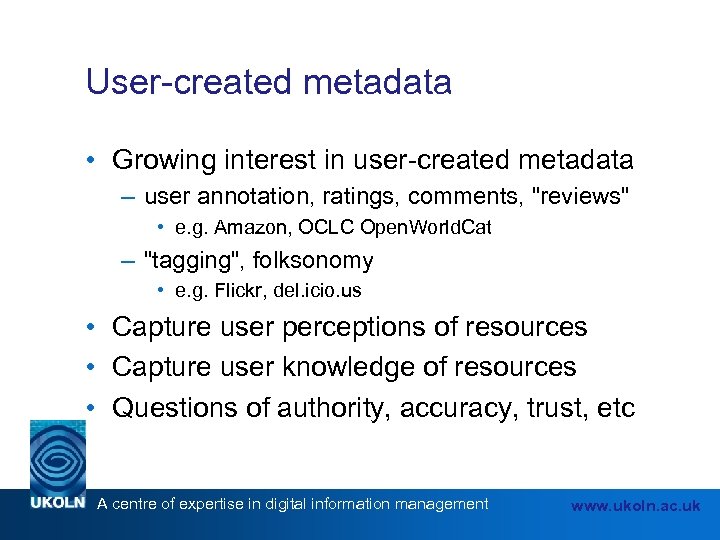 User-created metadata

• Growing interest in user-created metadata
 – user annotation, ratings, comments, "reviews"
  • e.g. Amazon, OCLC OpenWorldCat
 – "tagging", folksonomy
  • e.g. Flickr, del.icio.us
• Capture user perceptions of resources
• Capture user knowledge of resources
• Questions of authority, accuracy, trust, etc

UKOLN A centre of expertise in digital information management www.ukoln.ac.uk